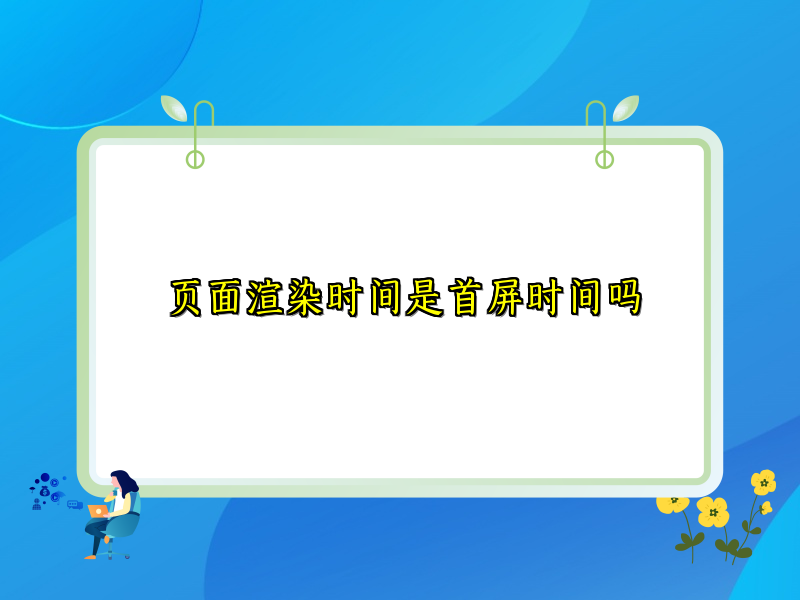 页面渲染时间是首屏时间吗